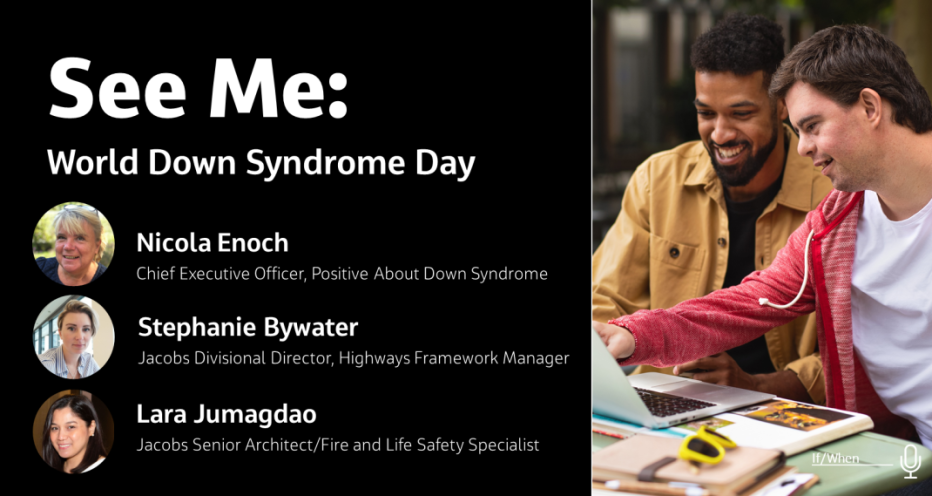 See Me:

World Down Syndrome Day

Nicola Enoch

Chief Executive Officer, Positive About Down Syndrome

Stephanie Bywater

Jacobs Divisional Director, Highways Framework Manager

Lara Jumagdao

Jacobs Senior Architect/Fire and Life Safety Specialist

If/When